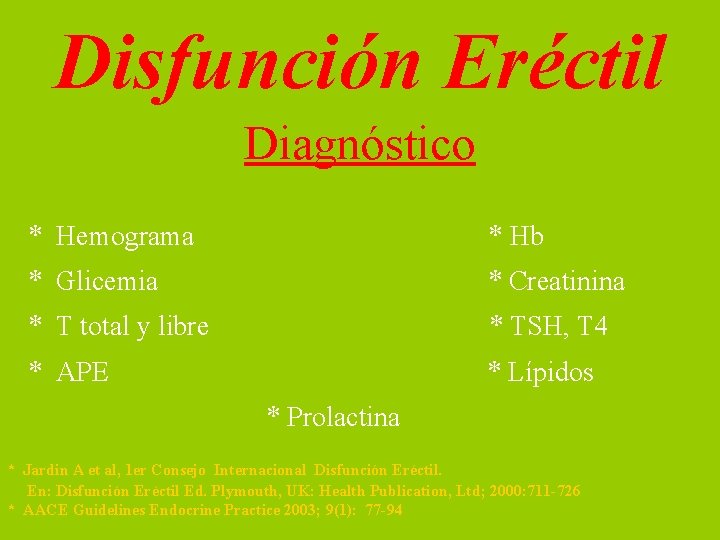 Disfunción Eréctil

Diagnóstico

* Hemograma

* Glicemia

* T total y libre

* APE

* Hb

* Creatinina

* TSH, T4

* Lípidos

* Prolactina

* Jardin A et al, 1er Consejo Internacional Disfunción Eréctil.
En: Disfunción Eréctil Ed. Plymouth, UK: Health Publication, Ltd; 2000:711-726
* AACE Guidelines Endocrine Practice 2003; 9(1): 77-94